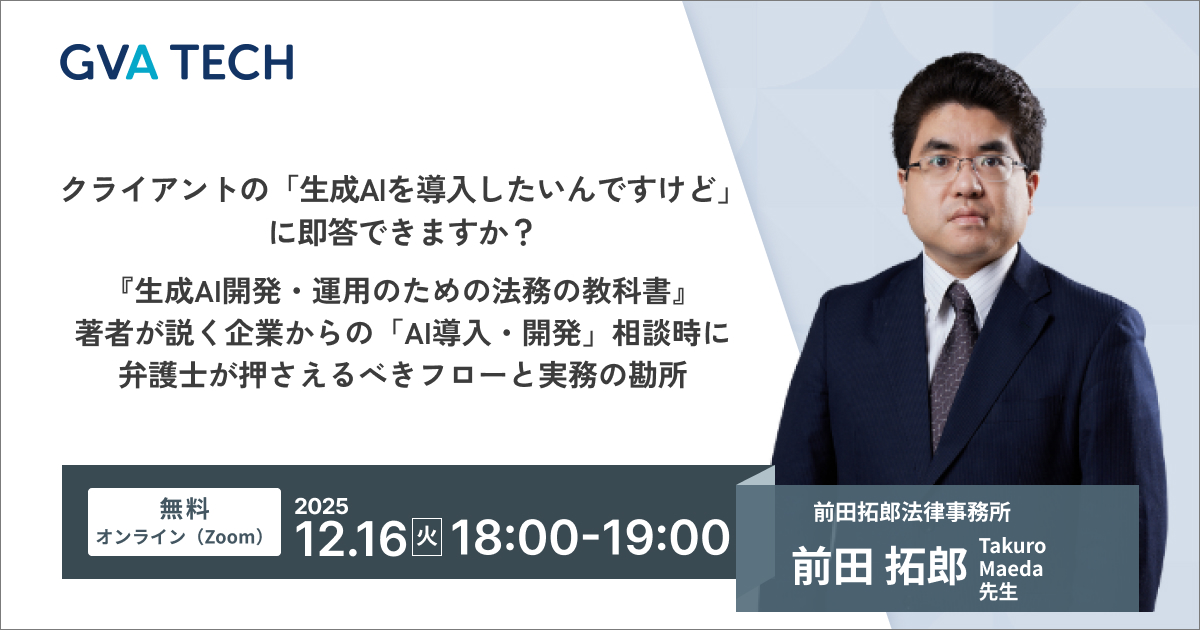 GVA TECH

クライアントの「生成AIを導入したいんですけど」に即答できますか？

『生成AI開発・運用のための法務の教科書』著者が説く企業からの「AI導入・開発」相談時に弁護士が押さえるべきフローと実務の勘所

無料
オンライン（Zoom）

2025
12.16 火 18:00-19:00

前田拓郎法律事務所
前田 拓郎 Takuro Maeda 先生